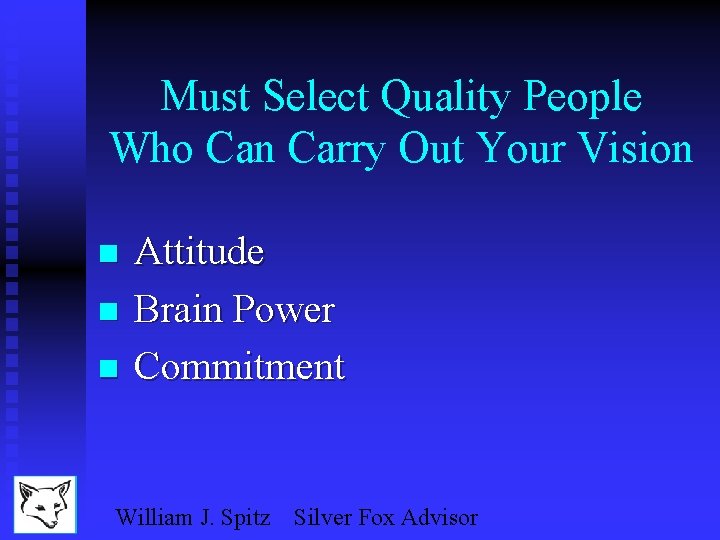 Must Select Quality People Who Can Carry Out Your Vision

- Attitude
- Brain Power
- Commitment

William J. Spitz    Silver Fox Advisor